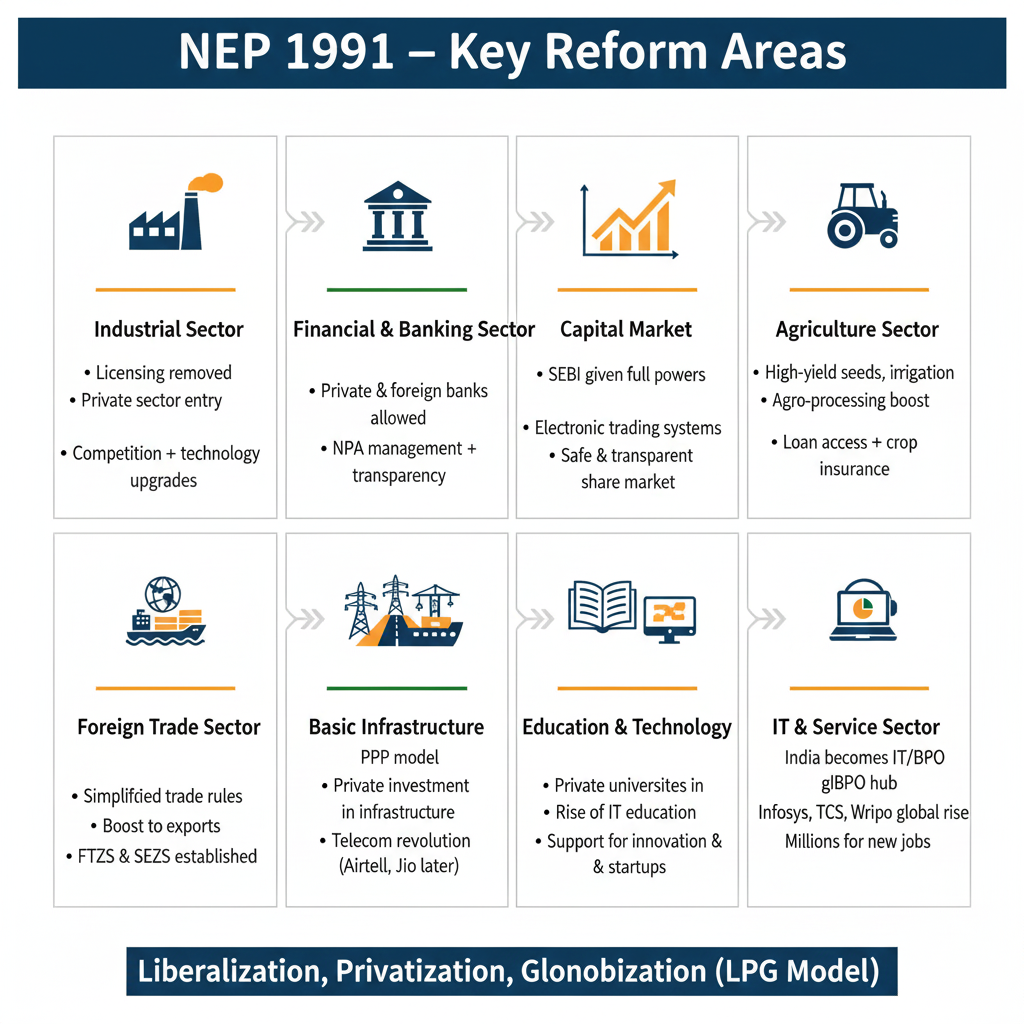 NEP 1991 – Key Reform Areas

Industrial Sector

• Licensing removed
• Private sector entry

• Competition + technology upgrades

Financial & Banking Sector

• Private & foreign banks allowed
• NPA management + transparency

Capital Market

• SEBI given full powers

• Electronic trading systems
• Safe & transparent share market

Agriculture Sector

• High-yield seeds, irrigation
• Agro-processing boost

• Loan access + crop insurance

Foreign Trade Sector

• Simplifcied trade rules
• Boost to exports
• FTZS & SEZS established

Basic Infrastructure

PPP model
• Private investment in infrastructure
• Telecom revolution (Airtell, Jio later)

Education & Technology

• Private universites in
• Rise of IT education
• Support for innovation & & startups

IT & Service Sector

India becomes IT/BPO glBPO hub
Infosys, TCS, Wripo global rise
Millions for new jobs

Liberalization, Privatization, Glonobization (LPG Model)